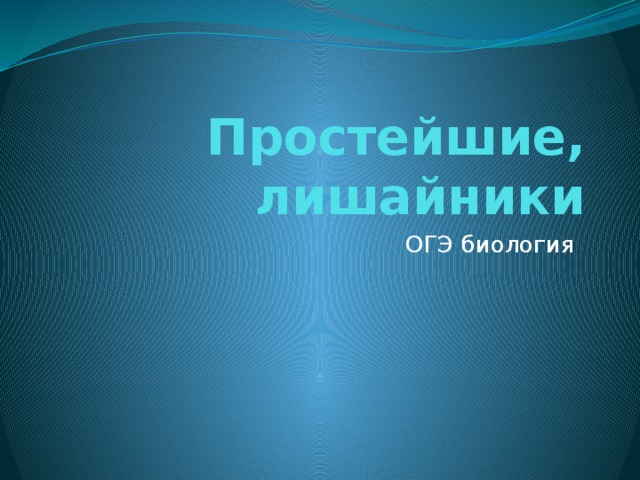 Простейшие, лишайники

ОГЭ биология